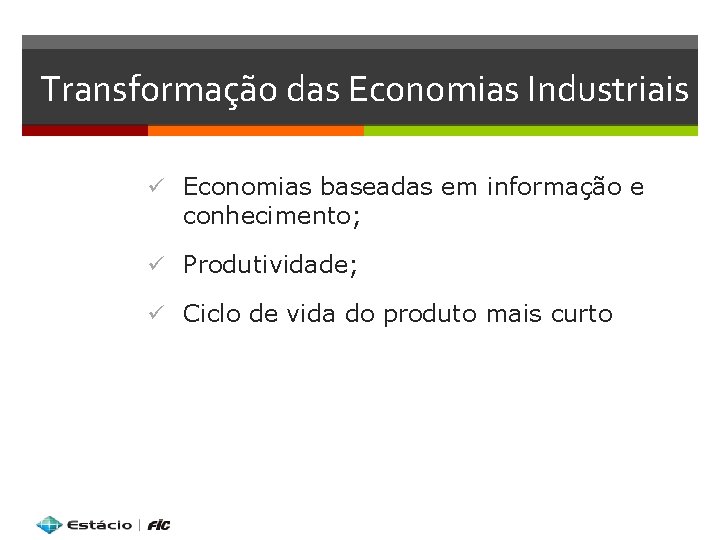 Transformação das Economias Industriais

✓ Economias baseadas em informação e conhecimento;

✓ Produtividade;

✓ Ciclo de vida do produto mais curto

Estácio | FIC